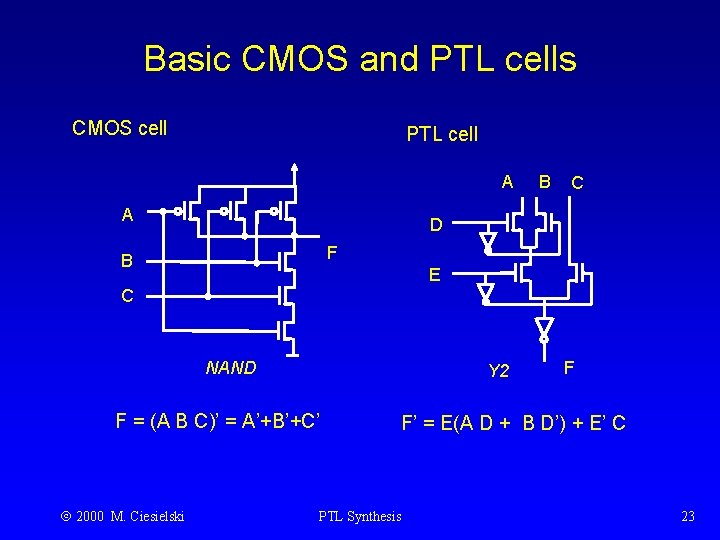 Basic CMOS and PTL cells

CMOS cell

A
B
C
F
NAND

F = (A B C)' = A'+B'+C'

PTL cell

A B C
D
E
Y2
F

F' = E(A D + B D') + E' C

© 2000 M. Ciesielski

PTL Synthesis

23